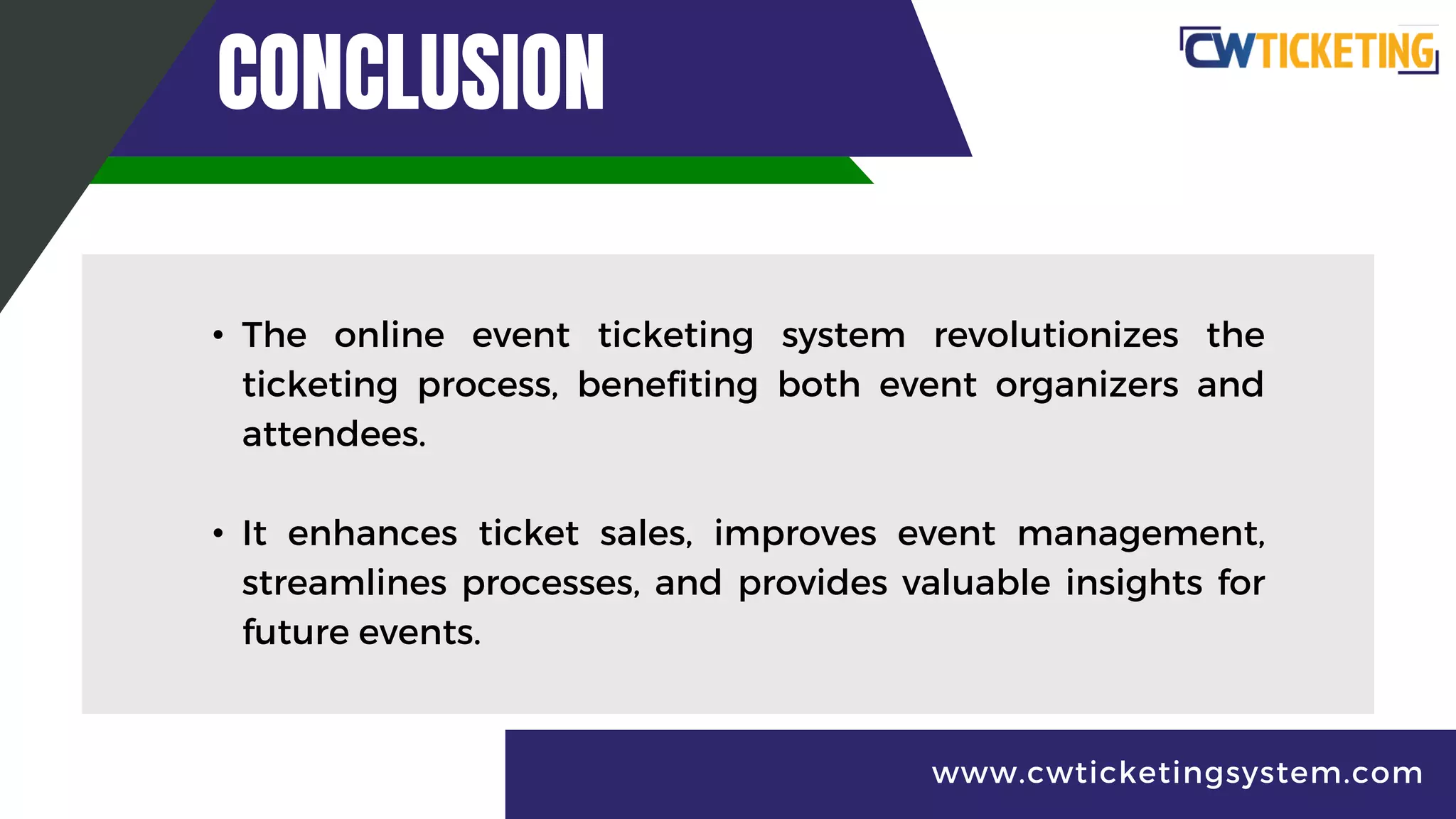 CONCLUSION

CWTICKETING

• The online event ticketing system revolutionizes the ticketing process, benefiting both event organizers and attendees.

• It enhances ticket sales, improves event management, streamlines processes, and provides valuable insights for future events.

www.cwticketingsystem.com